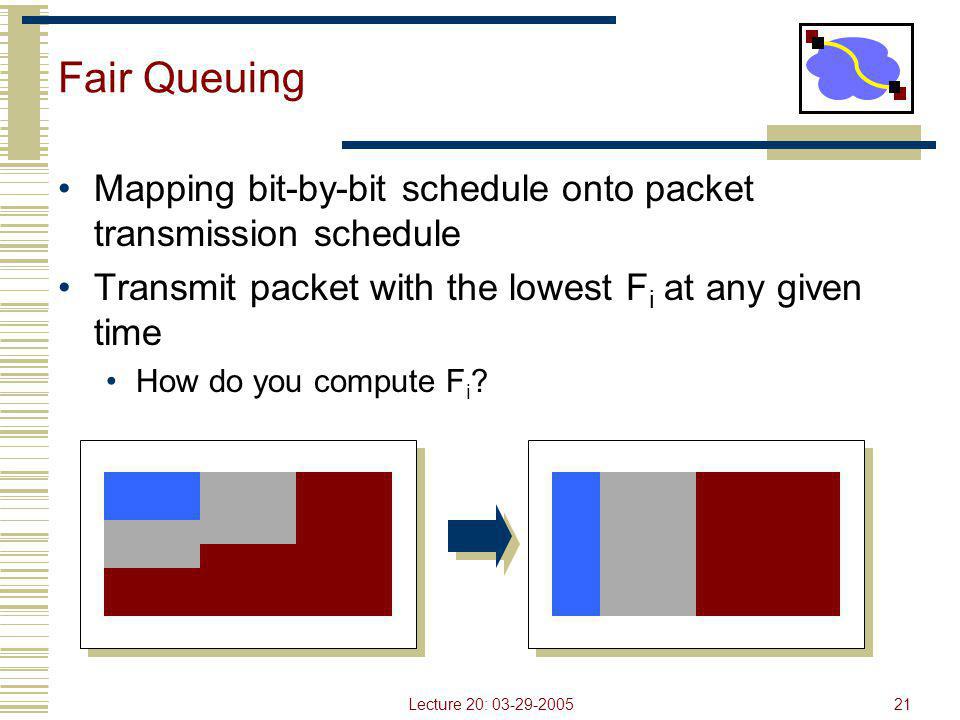 Fair Queuing

• Mapping bit-by-bit schedule onto packet transmission schedule
• Transmit packet with the lowest $F_i$ at any given time
  • How do you compute $F_i$?

Lecture 20: 03-29-2005

21